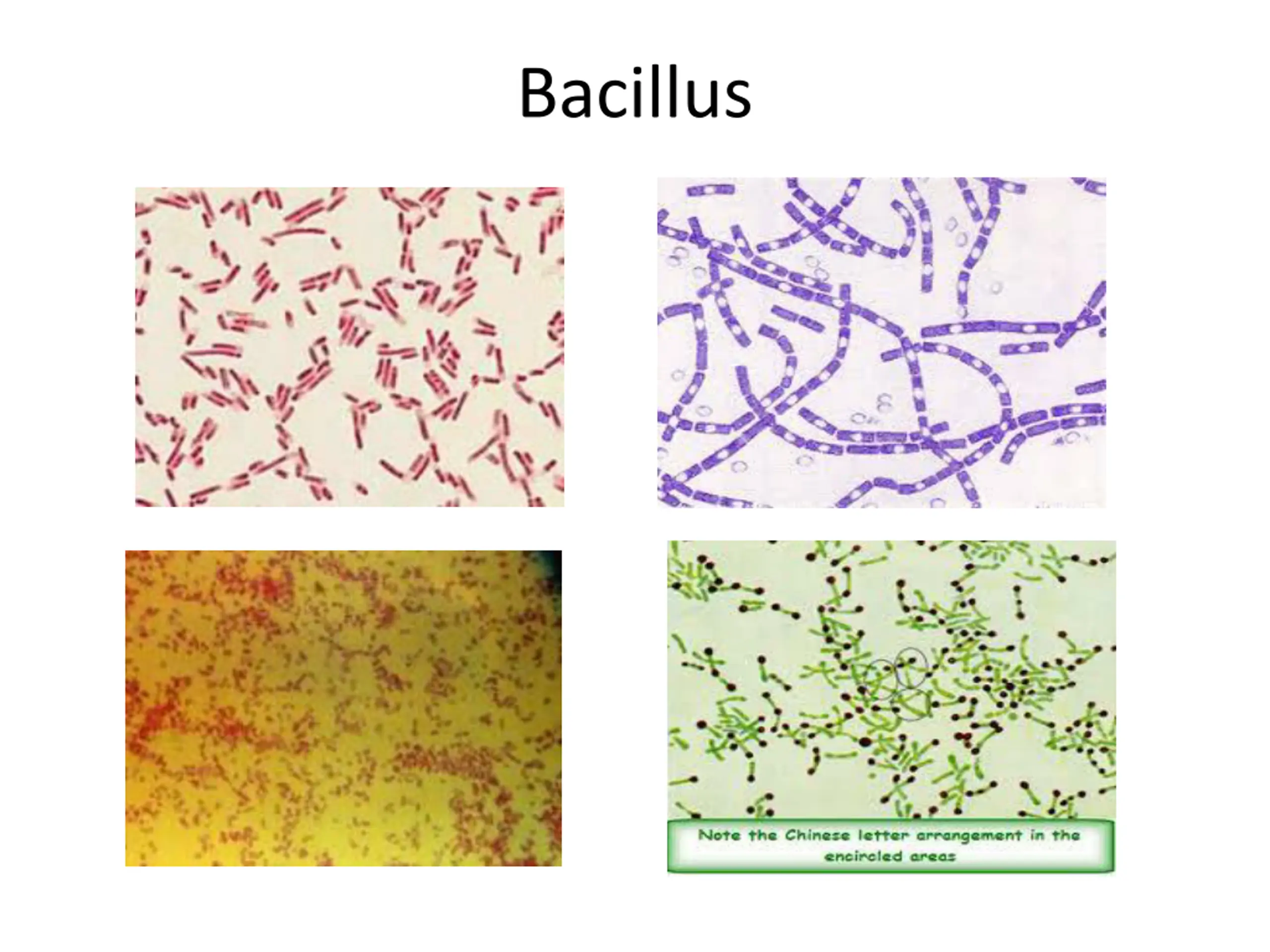 Bacillus

Note the Chinese letter arrangement in the encircled areas